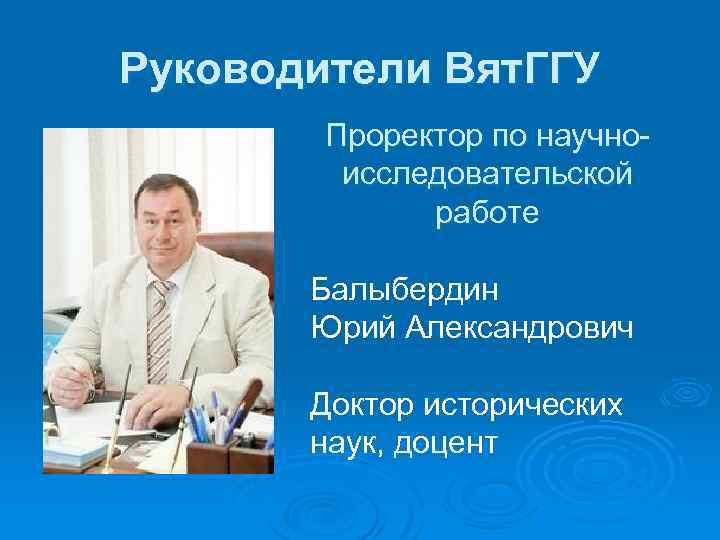 Руководители ВятГГУ

Проректор по научно-исследовательской работе

Балыбердин Юрий Александрович

Доктор исторических наук, доцент